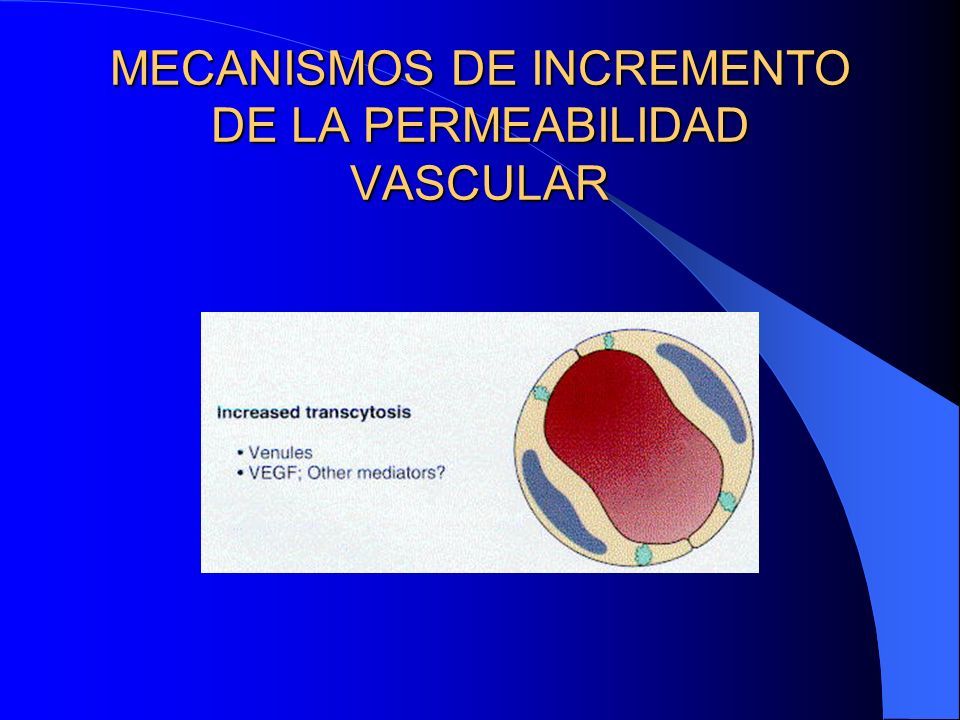 MECANISMOS DE INCREMENTO DE LA PERMEABILIDAD VASCULAR

Increased transcytosis

• Venules
• VEGF; Other mediators?